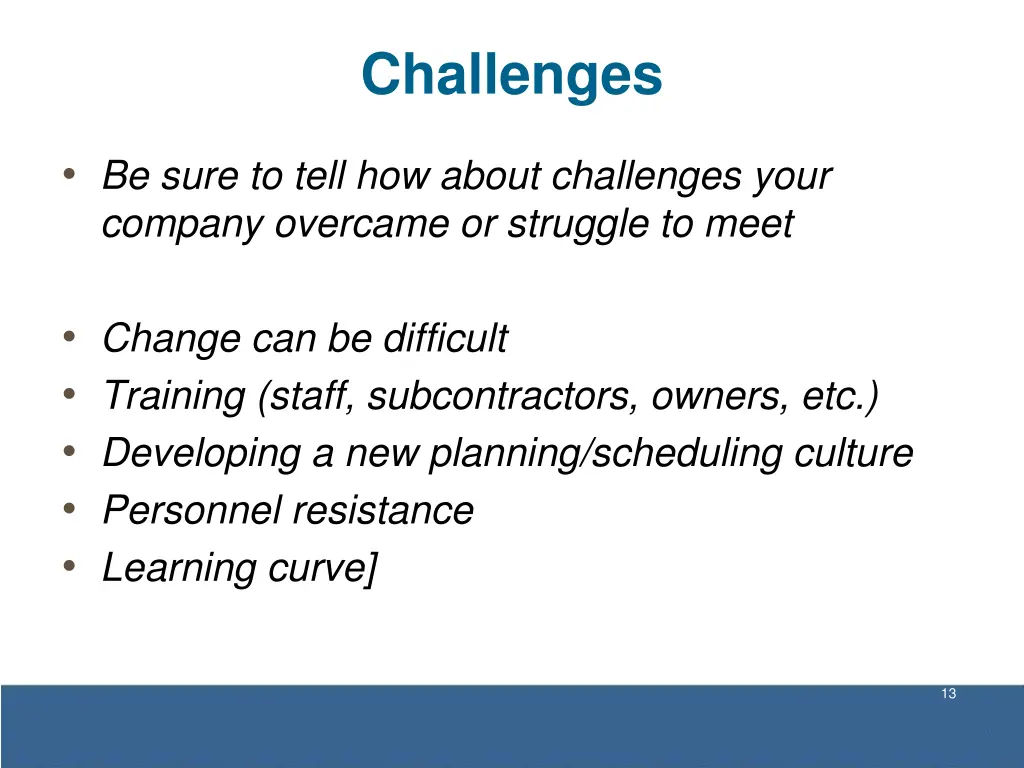 Challenges

• Be sure to tell how about challenges your company overcame or struggle to meet

• Change can be difficult
• Training (staff, subcontractors, owners, etc.)
• Developing a new planning/scheduling culture
• Personnel resistance
• Learning curve]

13